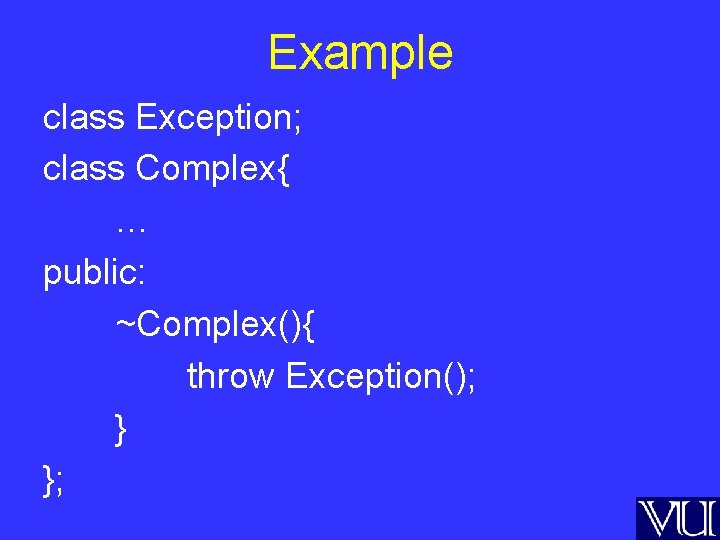 Example

class Exception;
class Complex{
…
public:
~Complex(){
throw Exception();
}
};

VU